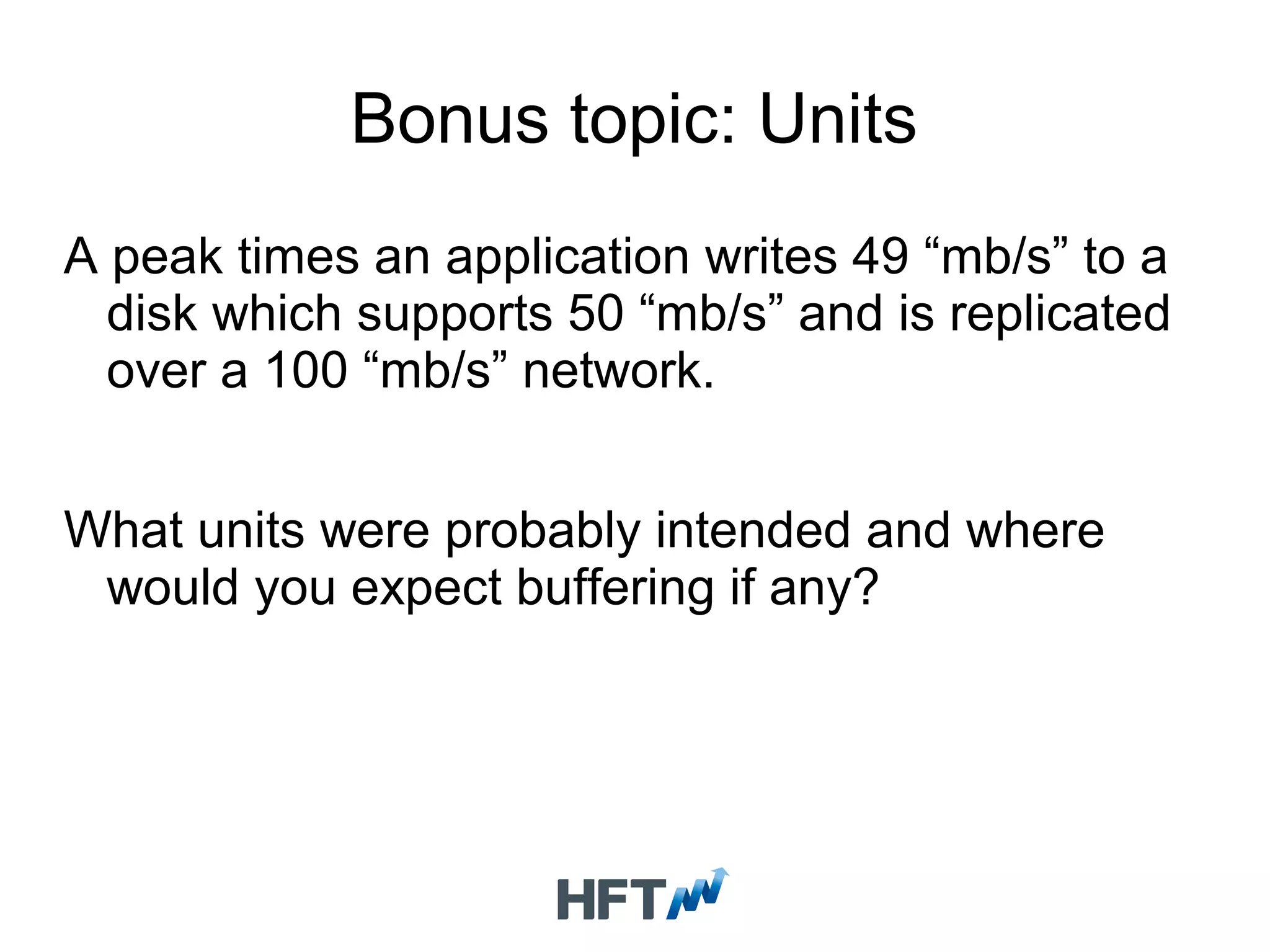 Bonus topic: Units

A peak times an application writes 49 “mb/s” to a disk which supports 50 “mb/s” and is replicated over a 100 “mb/s” network.

What units were probably intended and where would you expect buffering if any?

HFT